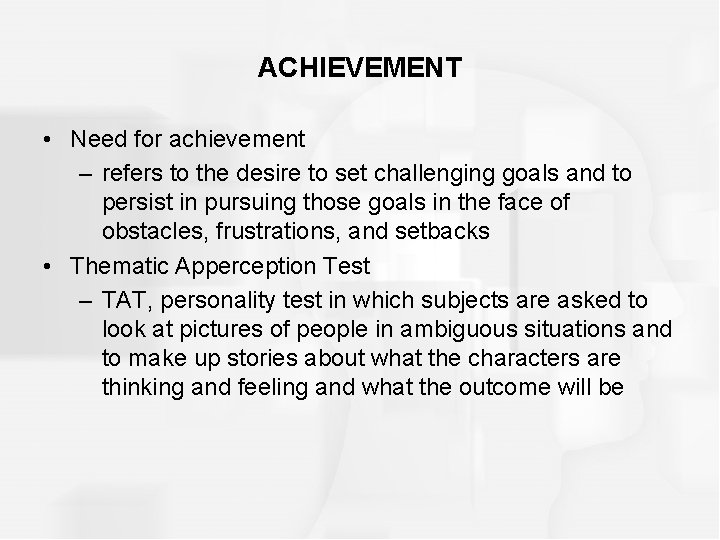 ACHIEVEMENT

• Need for achievement
  – refers to the desire to set challenging goals and to persist in pursuing those goals in the face of obstacles, frustrations, and setbacks
• Thematic Apperception Test
  – TAT, personality test in which subjects are asked to look at pictures of people in ambiguous situations and to make up stories about what the characters are thinking and feeling and what the outcome will be